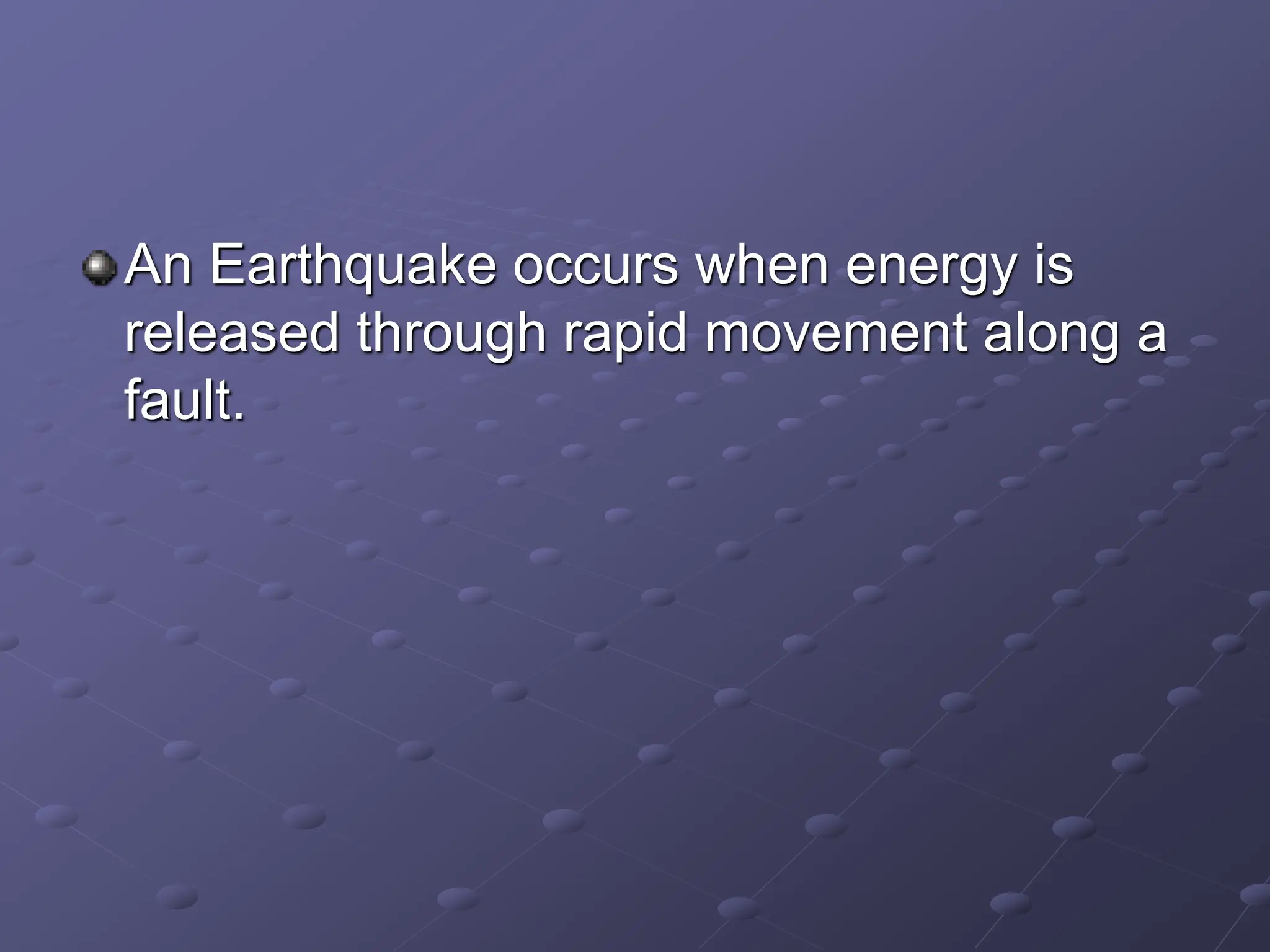 An Earthquake occurs when energy is released through rapid movement along a fault.